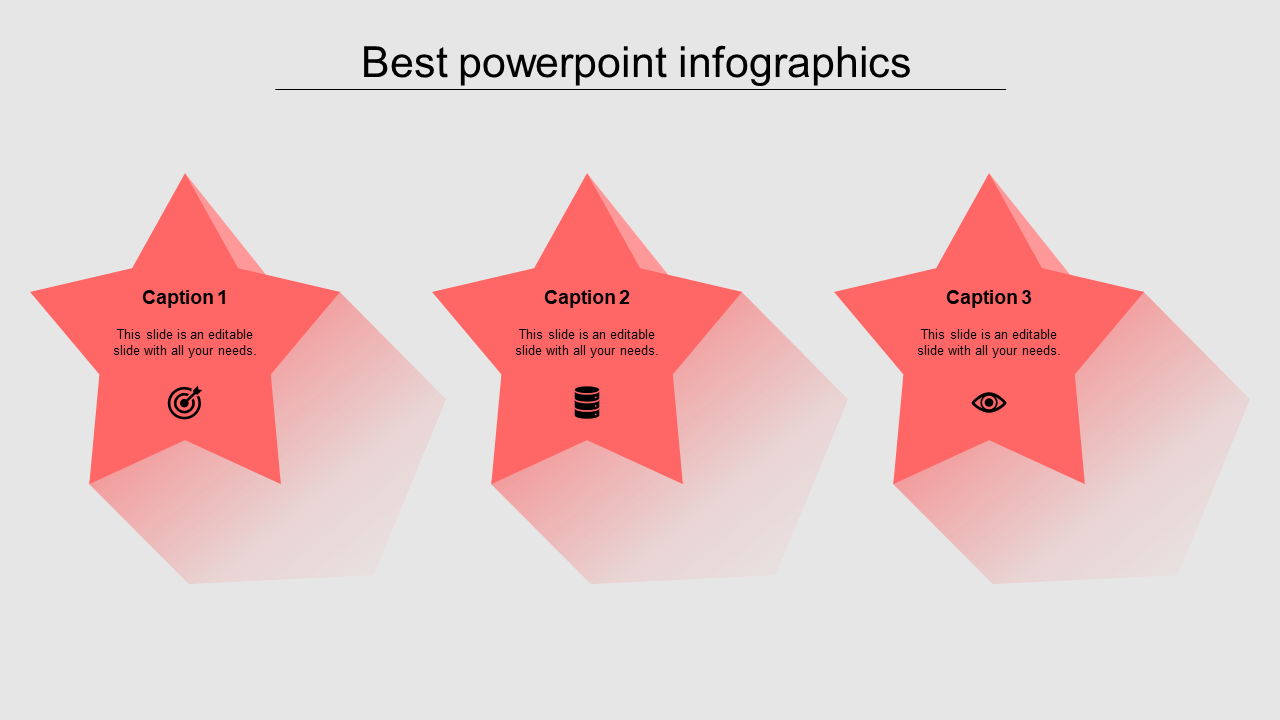 Best powerpoint infographics

Caption 1

This slide is an editable slide with all your needs.

Caption 2

This slide is an editable slide with all your needs.

Caption 3

This slide is an editable slide with all your needs.